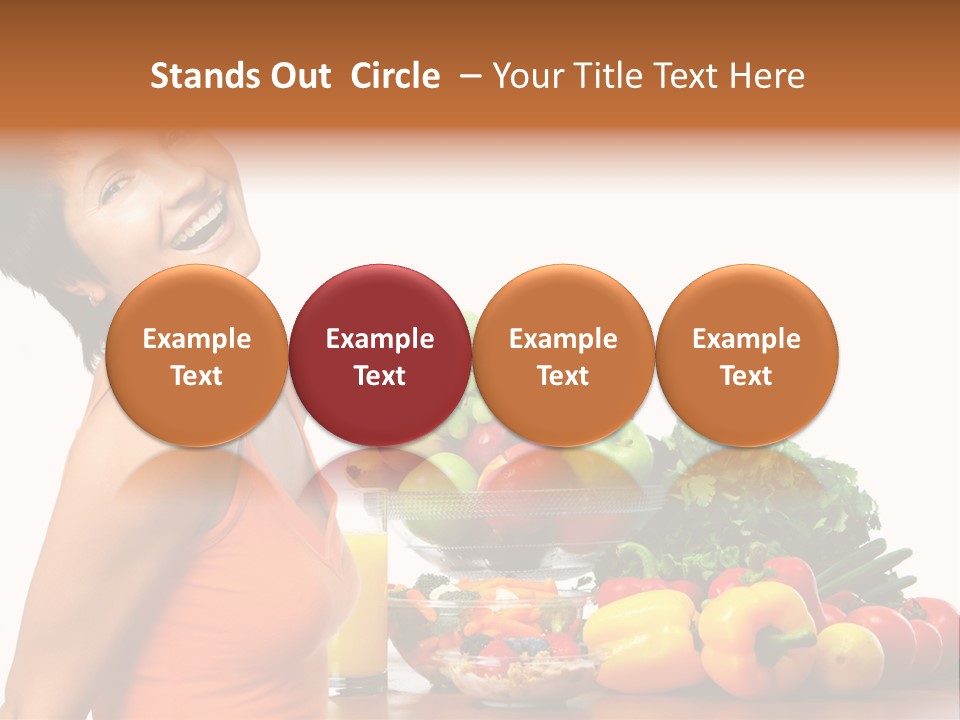 Stands Out Circle – Your Title Text Here

Example Text

Example Text

Example Text

Example Text